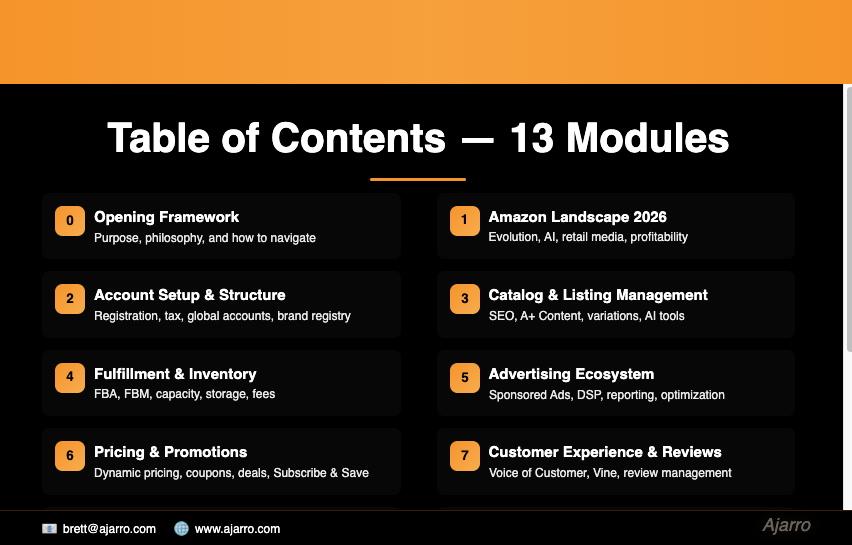 Table of Contents — 13 Modules

0 Opening Framework
Purpose, philosophy, and how to navigate

1 Amazon Landscape 2026
Evolution, AI, retail media, profitability

2 Account Setup & Structure
Registration, tax, global accounts, brand registry

3 Catalog & Listing Management
SEO, A+ Content, variations, AI tools

4 Fulfillment & Inventory
FBA, FBM, capacity, storage, fees

5 Advertising Ecosystem
Sponsored Ads, DSP, reporting, optimization

6 Pricing & Promotions
Dynamic pricing, coupons, deals, Subscribe & Save

7 Customer Experience & Reviews
Voice of Customer, Vine, review management

brett@ajarro.com www.ajarro.com Ajarro